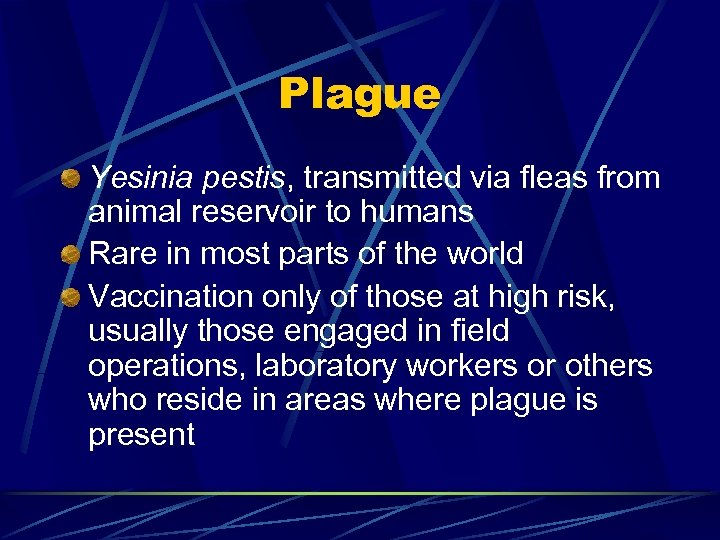 Plague

Yesinia pestis, transmitted via fleas from animal reservoir to humans

Rare in most parts of the world

Vaccination only of those at high risk, usually those engaged in field operations, laboratory workers or others who reside in areas where plague is present